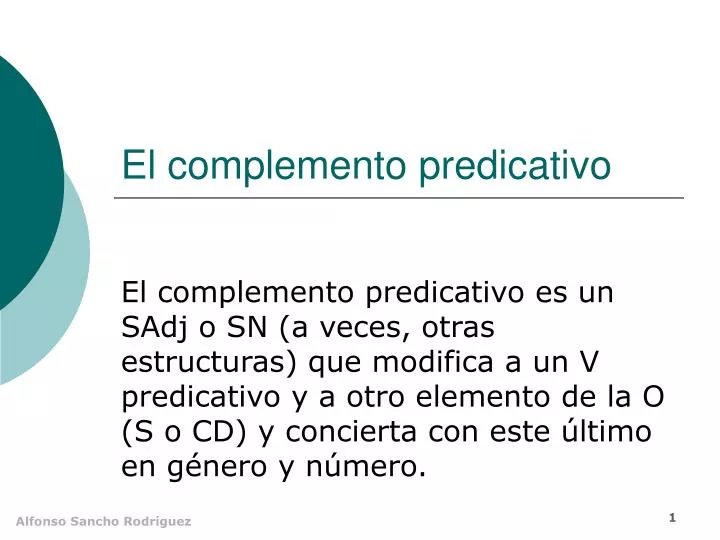 El complemento predicativo

El complemento predicativo es un SAdj o SN (a veces, otras estructuras) que modifica a un V predicativo y a otro elemento de la O (S o CD) y concierta con este último en género y número.

Alfonso Sancho Rodríguez

1